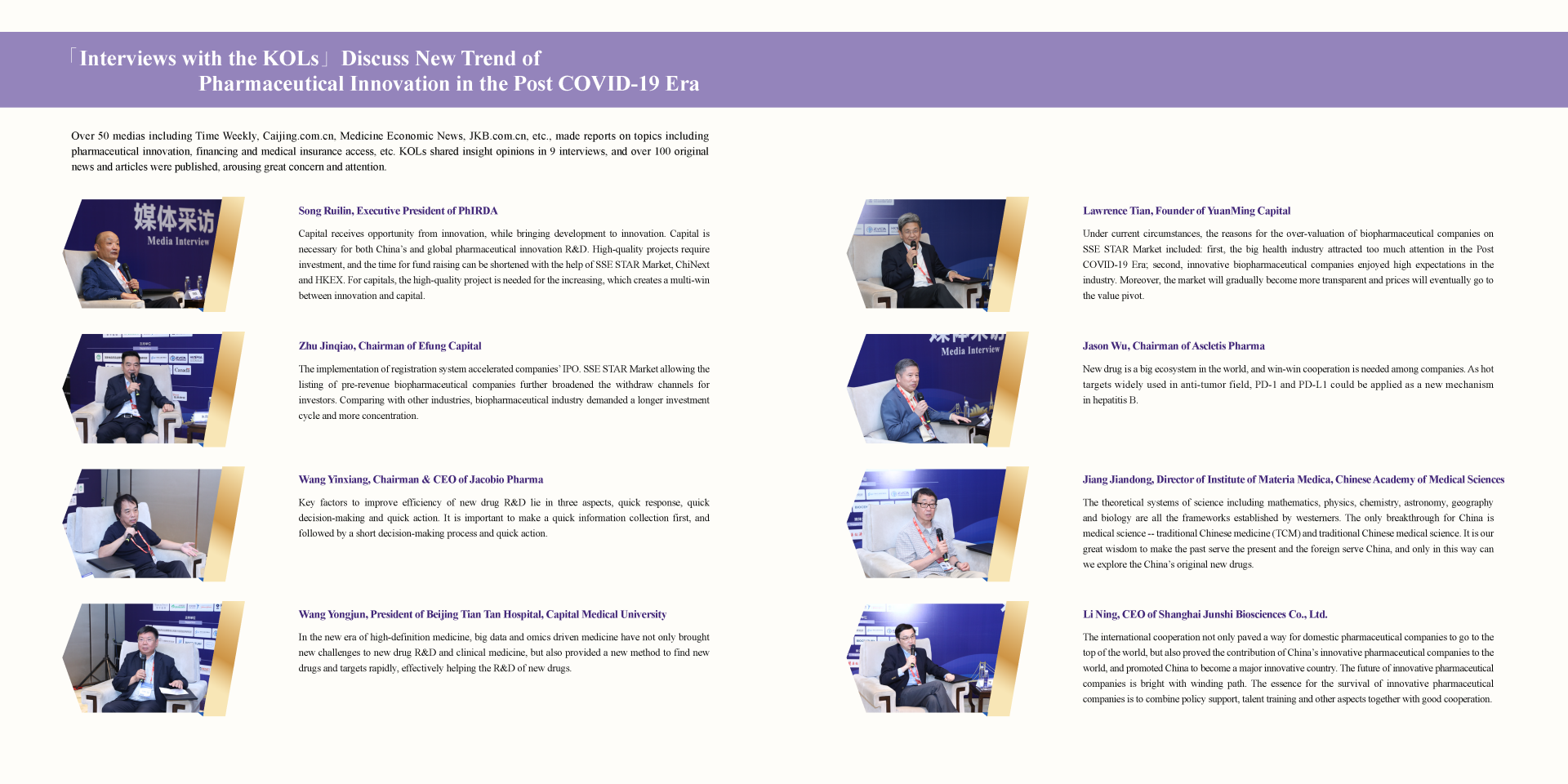 「Interviews with the KOLs」 Discuss New Trend of Pharmaceutical Innovation in the Post COVID-19 Era

Over 50 medias including Time Weekly, Caijing.com.cn, Medicine Economic News, JKB.com.cn, etc., made reports on topics including pharmaceutical innovation, financing and medical insurance access, etc. KOLs shared insight opinions in 9 interviews, and over 100 original news and articles were published, arousing great concern and attention.

媒体采访
Media Interview

Song Ruilin, Executive President of PhIRDA

Capital receives opportunity from innovation, while bringing development to innovation. Capital is necessary for both China's and global pharmaceutical innovation R&D. High-quality projects require investment, and the time for fund raising can be shortened with the help of SSE STAR Market, ChiNext and HKEX. For capitals, the high-quality project is needed for the increasing, which creates a multi-win between innovation and capital.

Zhu Jinqiao, Chairman of Efung Capital

The implementation of registration system accelerated companies' IPO. SSE STAR Market allowing the listing of pre-revenue biopharmaceutical companies further broadened the withdraw channels for investors. Comparing with other industries, biopharmaceutical industry demanded a longer investment cycle and more concentration.

Wang Yinxiang, Chairman & CEO of Jacobio Pharma

Key factors to improve efficiency of new drug R&D lie in three aspects, quick response, quick decision-making and quick action. It is important to make a quick information collection first, and followed by a short decision-making process and quick action.

Wang Yongjun, President of Beijing Tian Tan Hospital, Capital Medical University

In the new era of high-definition medicine, big data and omics driven medicine have not only brought new challenges to new drug R&D and clinical medicine, but also provided a new method to find new drugs and targets rapidly, effectively helping the R&D of new drugs.

Lawrence Tian, Founder of YuanMing Capital

Under current circumstances, the reasons for the over-valuation of biopharmaceutical companies on SSE STAR Market included: first, the big health industry attracted too much attention in the Post COVID-19 Era; second, innovative biopharmaceutical companies enjoyed high expectations in the industry. Moreover, the market will gradually become more transparent and prices will eventually go to the value pivot.

Media Interview

Jason Wu, Chairman of Ascletis Pharma

New drug is a big ecosystem in the world, and win-win cooperation is needed among companies. As hot targets widely used in anti-tumor field, PD-1 and PD-L1 could be applied as a new mechanism in hepatitis B.

Jiang Jiandong, Director of Institute of Materia Medica, Chinese Academy of Medical Sciences

The theoretical systems of science including mathematics, physics, chemistry, astronomy, geography and biology are all the frameworks established by westerners. The only breakthrough for China is medical science -- traditional Chinese medicine (TCM) and traditional Chinese medical science. It is our great wisdom to make the past serve the present and the foreign serve China, and only in this way can we explore the China's original new drugs.

Li Ning, CEO of Shanghai Junshi Biosciences Co., Ltd.

The international cooperation not only paved a way for domestic pharmaceutical companies to go to the top of the world, but also proved the contribution of China's innovative pharmaceutical companies to the world, and promoted China to become a major innovative country. The future of innovative pharmaceutical companies is bright with winding path. The essence for the survival of innovative pharmaceutical companies is to combine policy support, talent training and other aspects together with good cooperation.